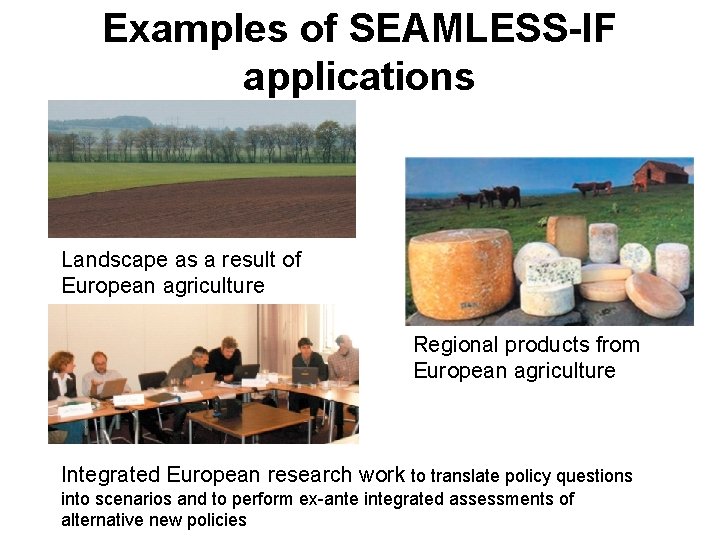 Examples of SEAMLESS-IF applications

Landscape as a result of European agriculture

Regional products from European agriculture

Integrated European research work to translate policy questions into scenarios and to perform ex-ante integrated assessments of alternative new policies